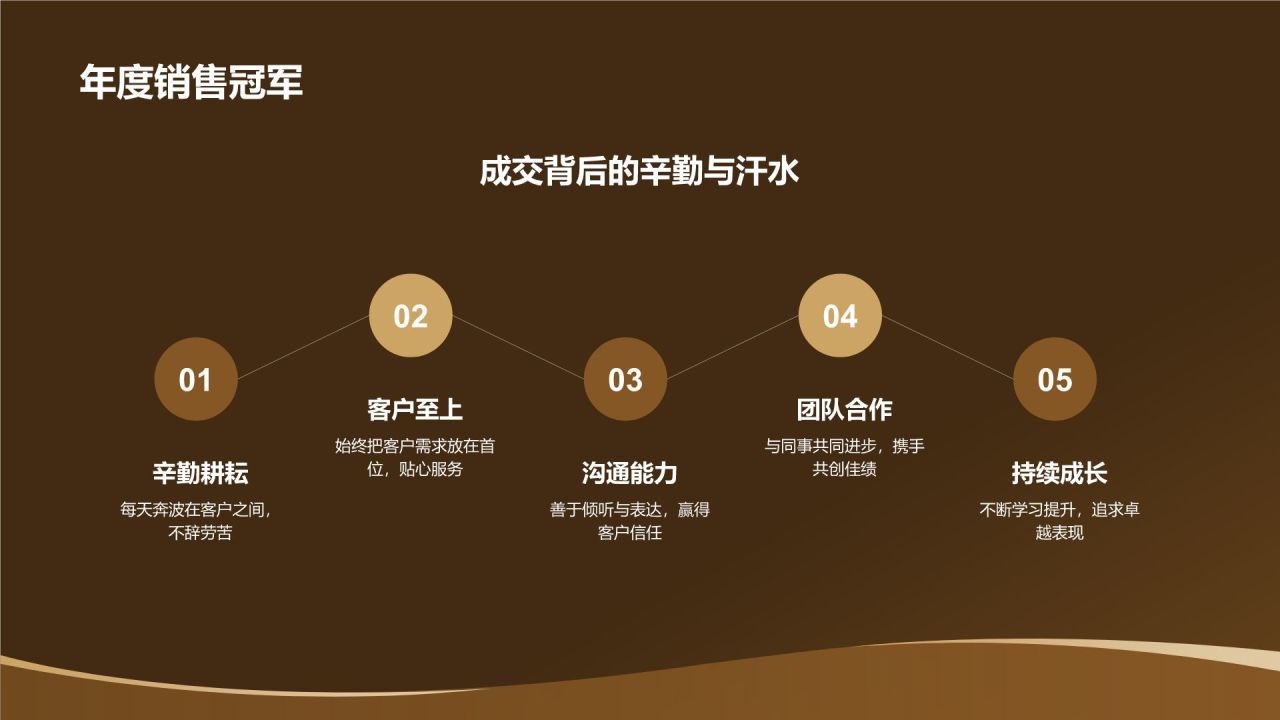 年度销售冠军

成交背后的辛勤与汗水

01

辛勤耕耘

每天奔波在客户之间，不辞劳苦

02

客户至上

始终把客户需求放在首位，贴心服务

03

沟通能力

善于倾听与表达，赢得客户信任

04

团队合作

与同事共同进步，携手共创佳绩

05

持续成长

不断学习提升，追求卓越表现